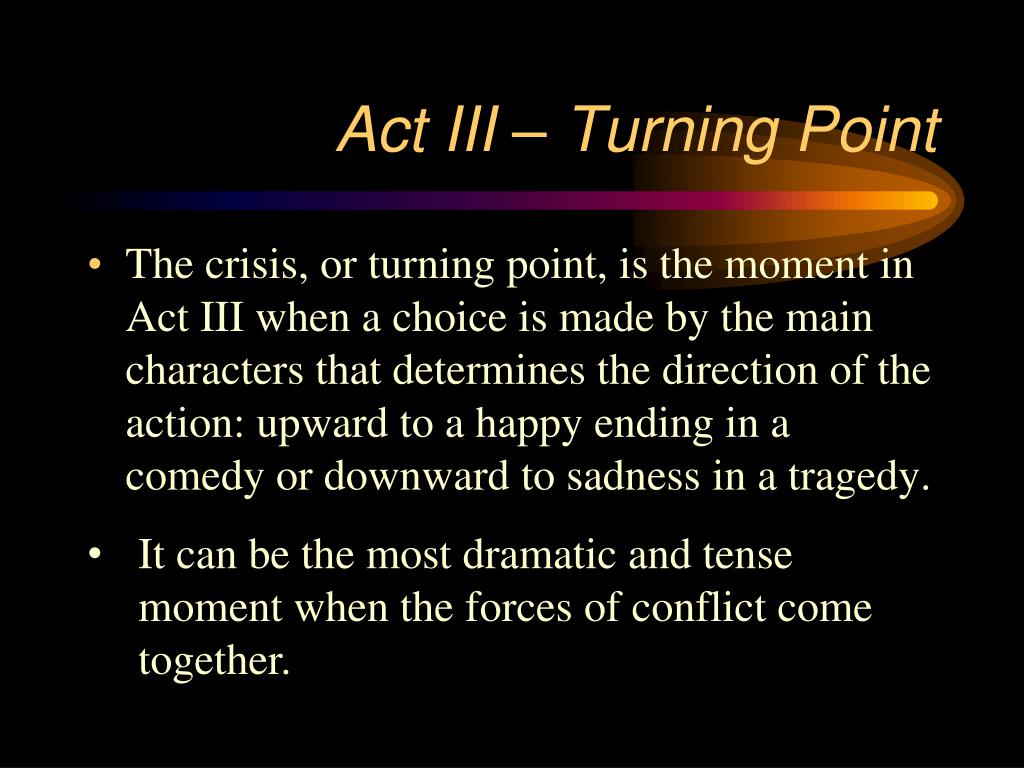 Act III – Turning Point

• The crisis, or turning point, is the moment in Act III when a choice is made by the main characters that determines the direction of the action: upward to a happy ending in a comedy or downward to sadness in a tragedy.

• It can be the most dramatic and tense moment when the forces of conflict come together.